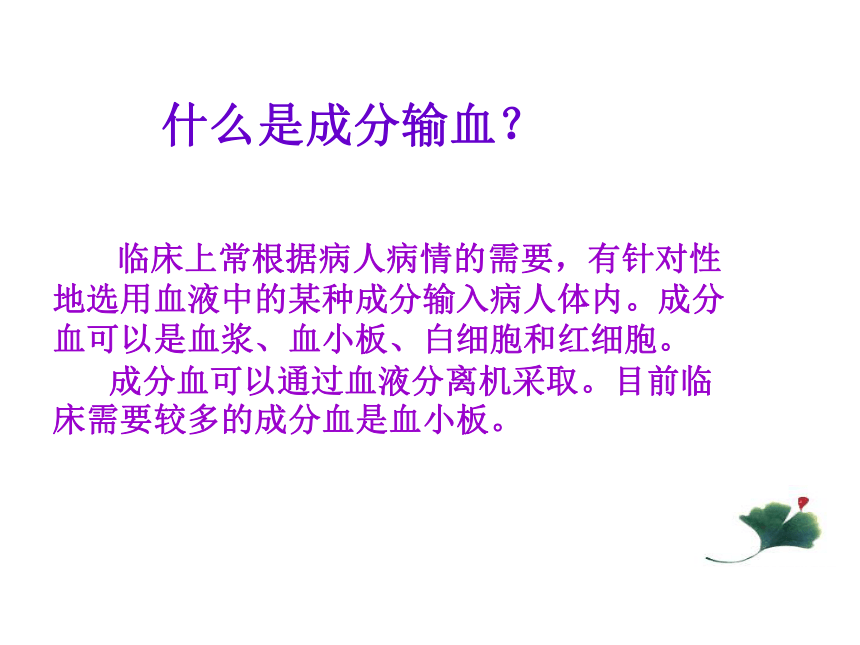 什么是成分输血？

临床上常根据病人病情的需要，有针对性地选用血液中的某种成分输入病人体内。成分血可以是血浆、血小板、白细胞和红细胞。

成分血可以通过血液分离机采取。目前临床需要较多的成分血是血小板。